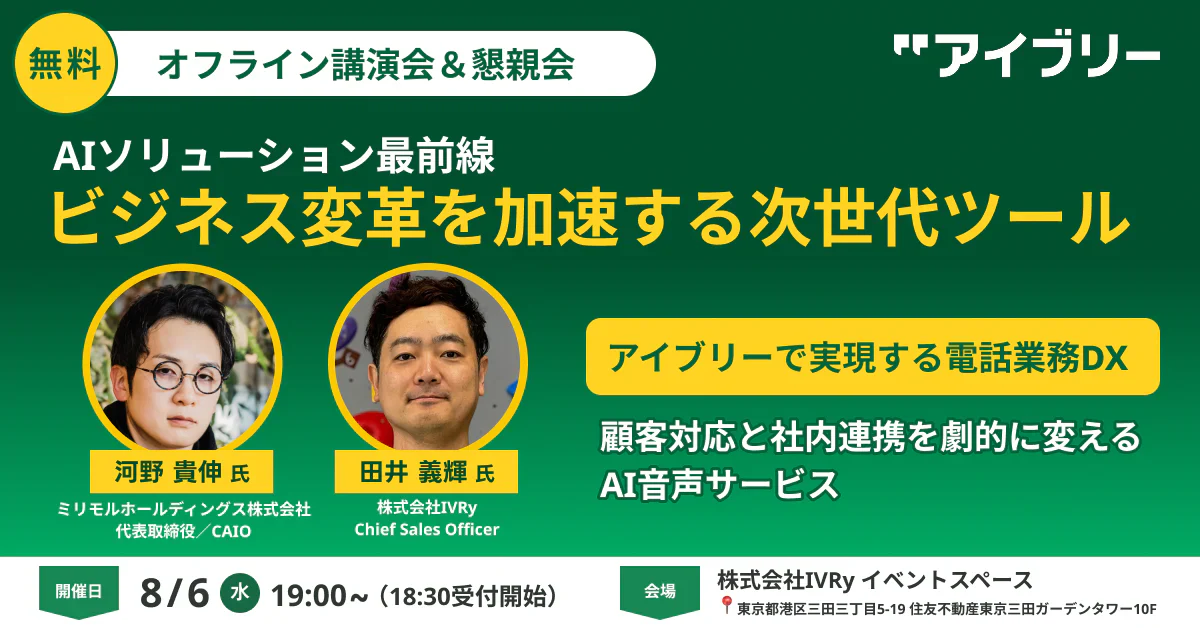 無料 オフライン講演会＆懇親会

アイブリー

AIソリューション最前線
ビジネス変革を加速する次世代ツール

河野 貴伸 氏
ミリモルホールディングス株式会社
代表取締役／CAIO

田井 義輝 氏
株式会社IVRy
Chief Sales Officer

アイブリーで実現する電話業務DX

顧客対応と社内連携を劇的に変える
AI音声サービス

開催日 8/6 水 19:00～（18:30受付開始）

会場 株式会社IVRy イベントスペース
東京都港区三田三丁目5-19 住友不動産東京三田ガーデンタワー10F